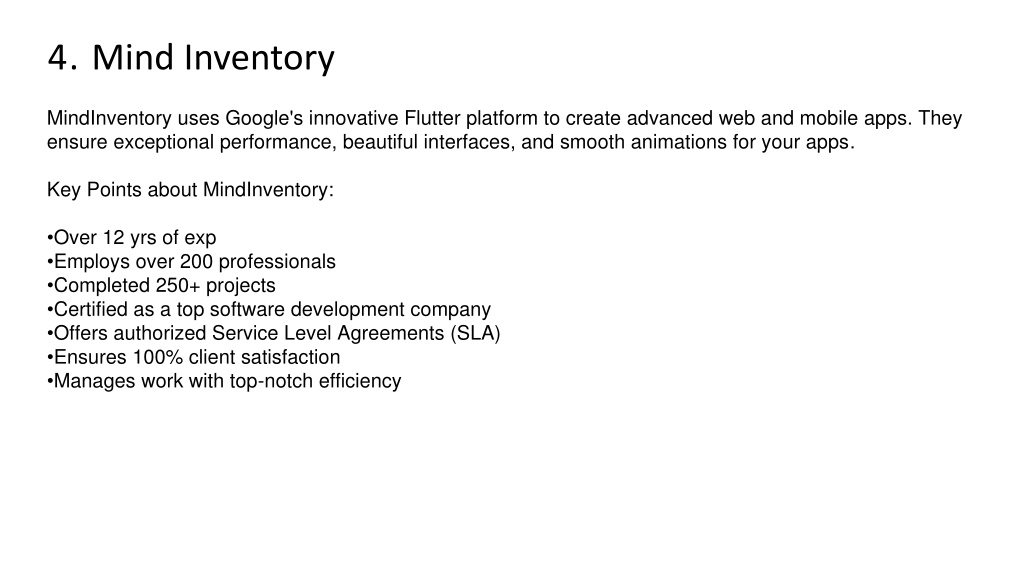 4. Mind Inventory

MindInventory uses Google's innovative Flutter platform to create advanced web and mobile apps. They ensure exceptional performance, beautiful interfaces, and smooth animations for your apps.

Key Points about MindInventory:

•Over 12 yrs of exp
•Employs over 200 professionals
•Completed 250+ projects
•Certified as a top software development company
•Offers authorized Service Level Agreements (SLA)
•Ensures 100% client satisfaction
•Manages work with top-notch efficiency